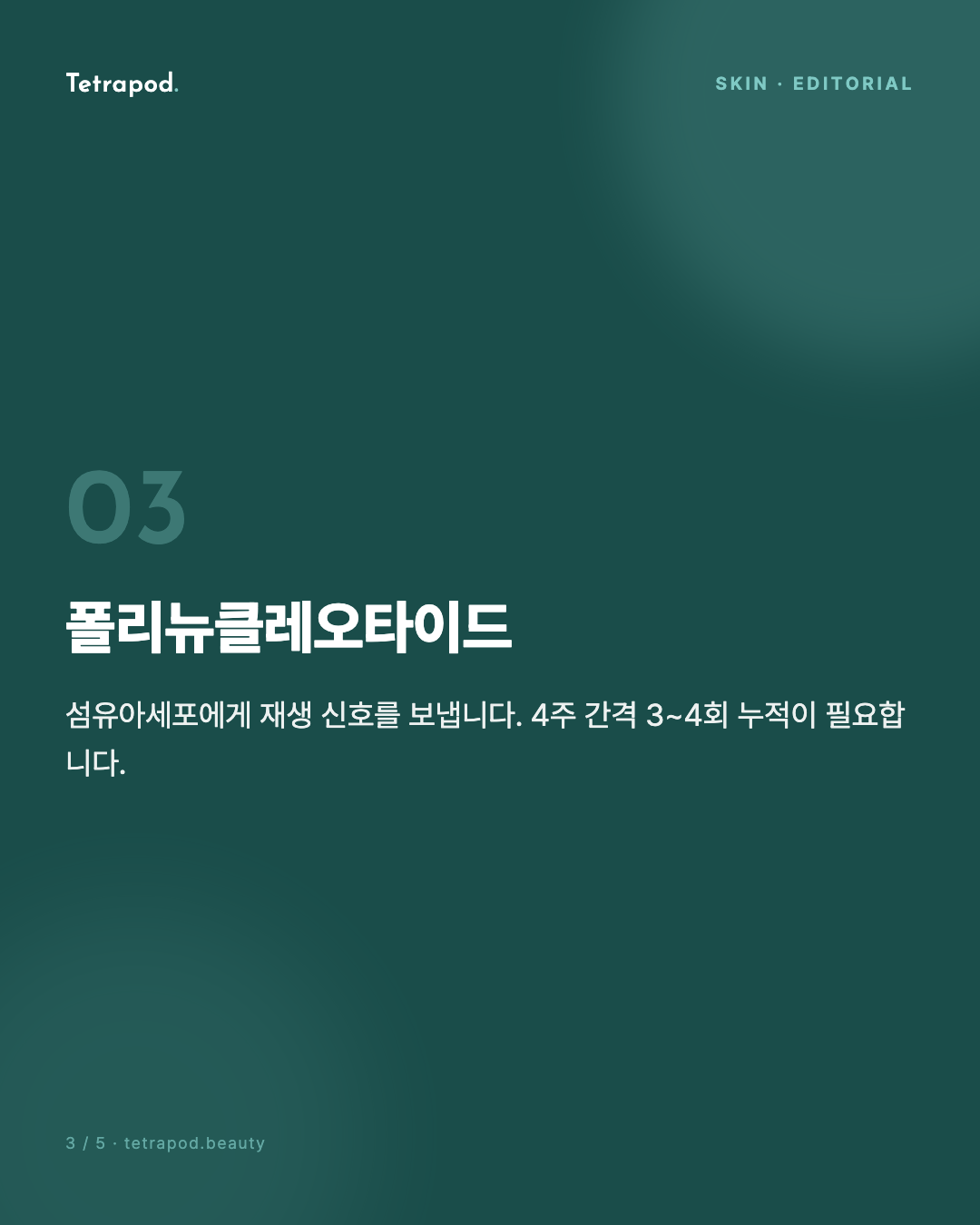 Tetrapod.

SKIN · EDITORIAL

03

폴리뉴클레오타이드

섬유아세포에게 재생 신호를 보냅니다. 4주 간격 3~4회 누적이 필요합니다.

3 / 5 · tetrapod.beauty